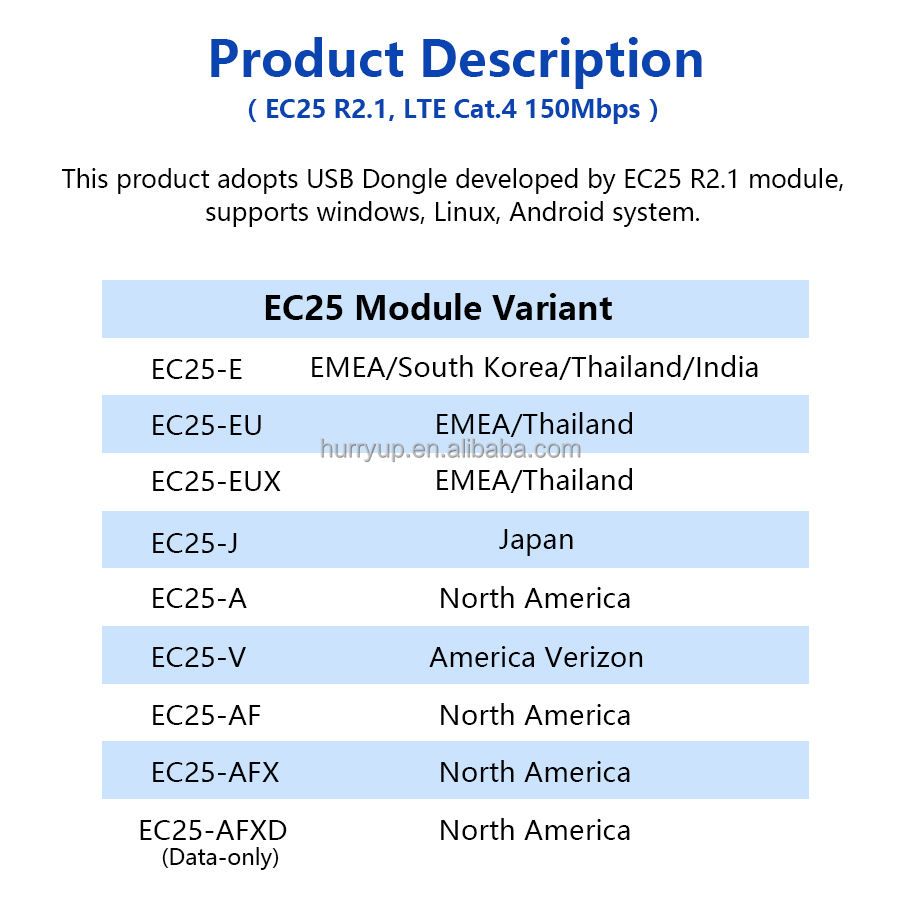 Product Description
( EC25 R2.1, LTE Cat.4 150Mbps )

This product adopts USB Dongle developed by EC25 R2.1 module, supports windows, Linux, Android system.

| EC25 Module Variant | |
|---|---|
| EC25-E | EMEA/South Korea/Thailand/India |
| EC25-EU | EMEA/Thailand |
| EC25-EUX | EMEA/Thailand |
| EC25-J | Japan |
| EC25-A | North America |
| EC25-V | America Verizon |
| EC25-AF | North America |
| EC25-AFX | North America |
| EC25-AFXD (Data-only) | North America |

hurryup.en.alibaba.com